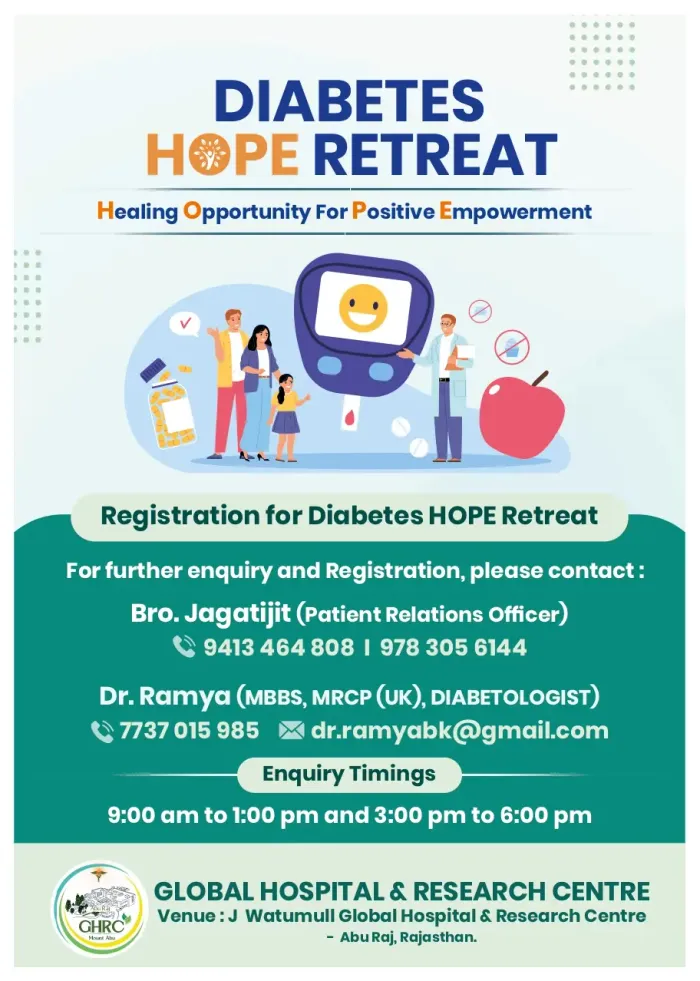 DIABETES
HOPE RETREAT

Healing Opportunity For Positive Empowerment

Registration for Diabetes HOPE Retreat

For further enquiry and Registration, please contact :

Bro. Jagatijit (Patient Relations Officer)
9413 464 808 I 978 305 6144

Dr. Ramya (MBBS, MRCP (UK), DIABETOLOGIST)
7737 015 985 dr.ramyabk@gmail.com

Enquiry Timings

9:00 am to 1:00 pm and 3:00 pm to 6:00 pm

GHRC Mount Abu

GLOBAL HOSPITAL & RESEARCH CENTRE
Venue : J Watumull Global Hospital & Research Centre
- Abu Raj, Rajasthan.